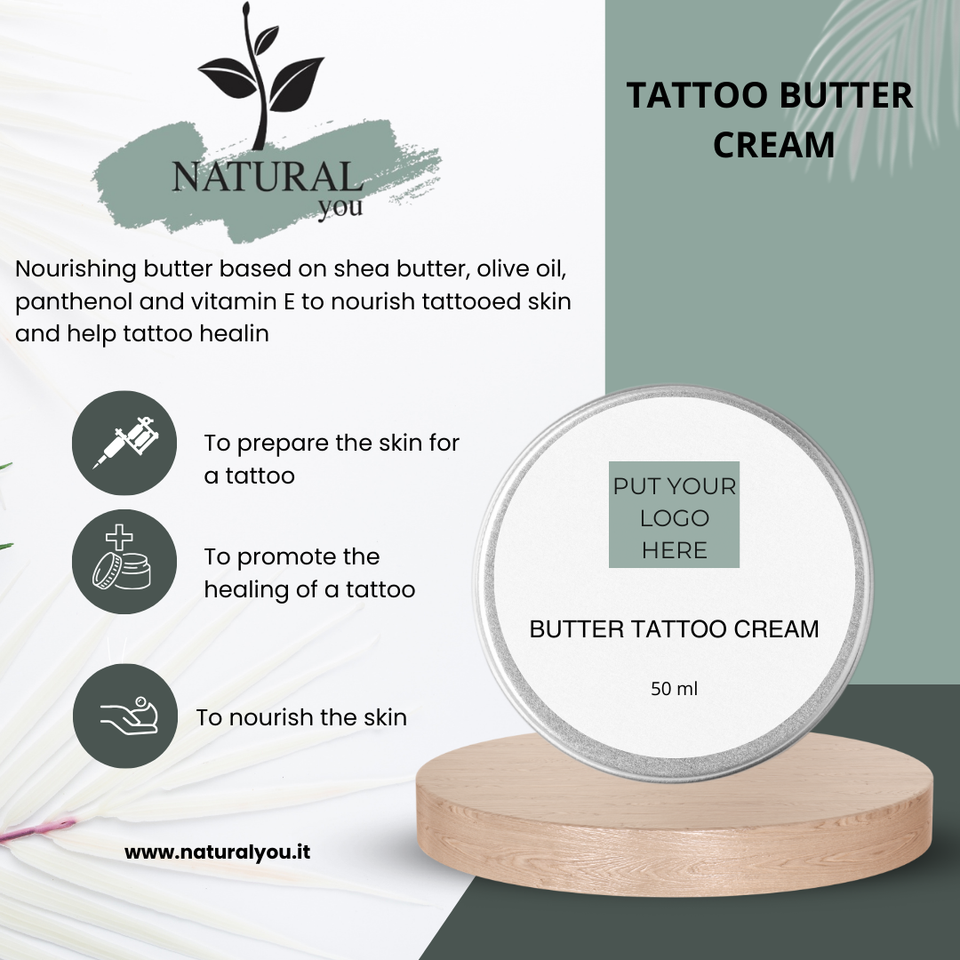 NATURAL
you

TATTOO BUTTER CREAM

Nourishing butter based on shea butter, olive oil, panthenol and vitamin E to nourish tattooed skin and help tattoo healin

To prepare the skin for a tattoo

To promote the healing of a tattoo

To nourish the skin

PUT YOUR LOGO HERE

BUTTER TATTOO CREAM

50 ml

www.naturalyou.it